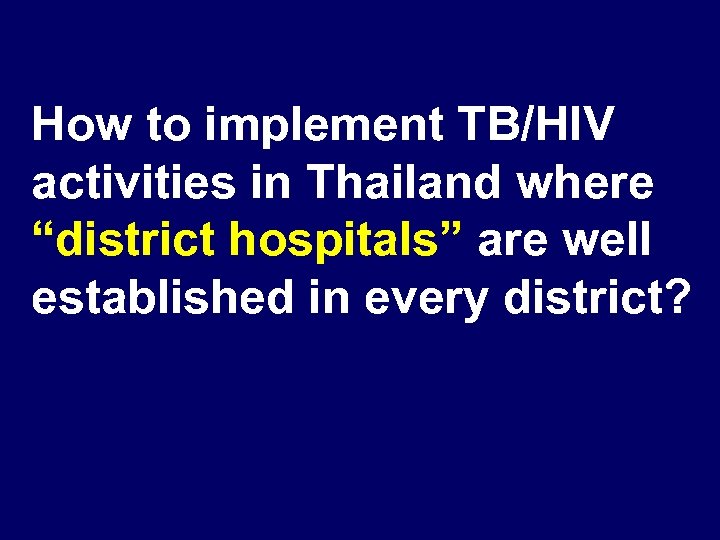 How to implement TB/HIV activities in Thailand where “district hospitals” are well established in every district?